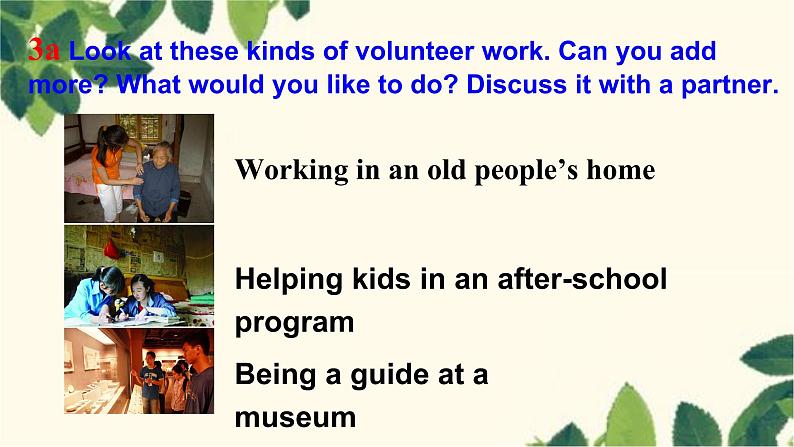 3a Look at these kinds of volunteer work. Can you add more? What would you like to do? Discuss it with a partner.

Working in an old people's home

Helping kids in an after-school program

Being a guide at a museum